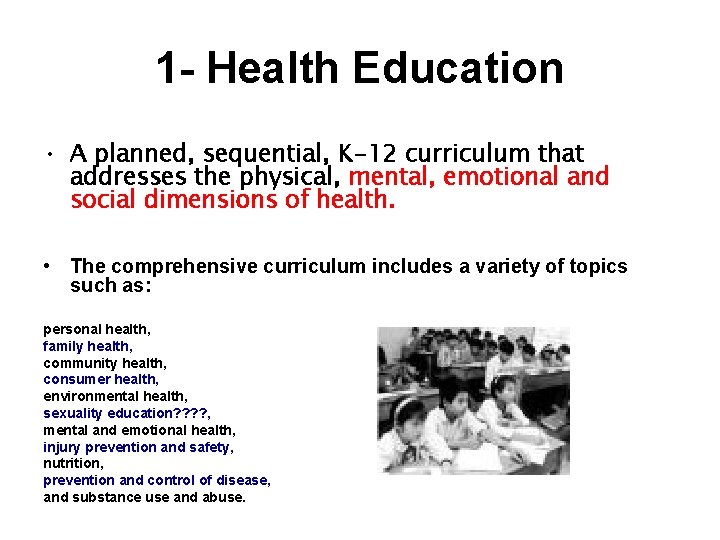 1- Health Education

• A planned, sequential, K-12 curriculum that addresses the physical, mental, emotional and social dimensions of health.

• The comprehensive curriculum includes a variety of topics such as:

personal health,
family health,
community health,
consumer health,
environmental health,
sexuality education????,
mental and emotional health,
injury prevention and safety,
nutrition,
prevention and control of disease,
and substance use and abuse.